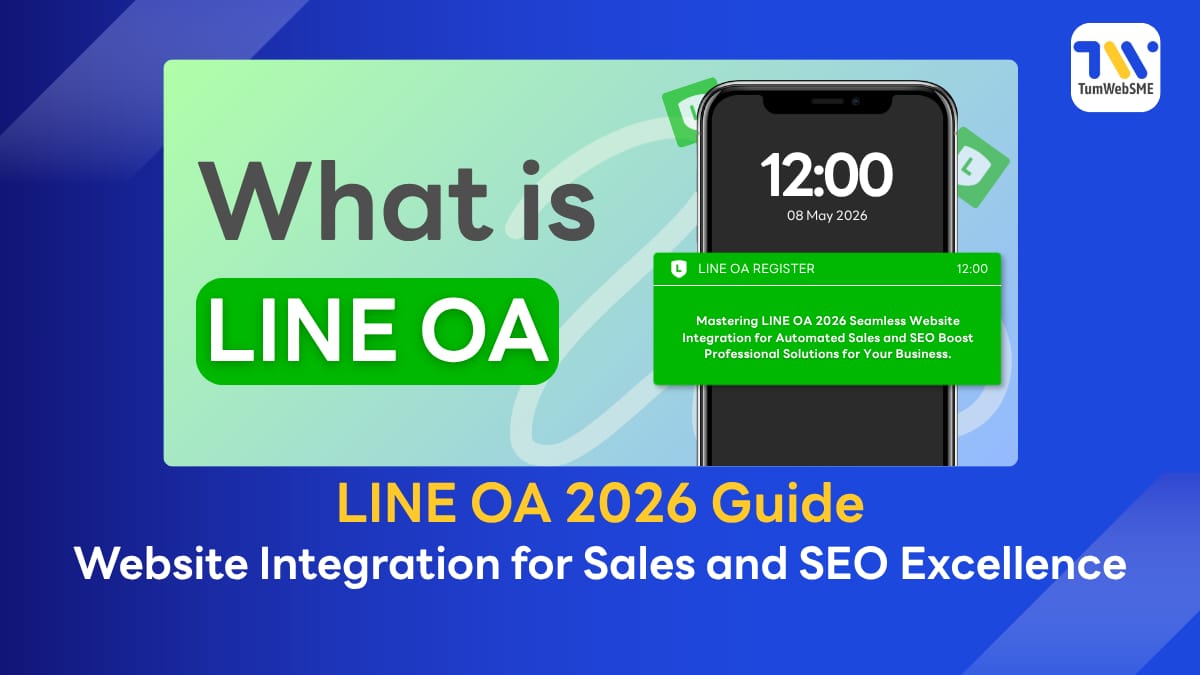 TumWebSME

What is

LINE OA

12:00

08 May 2026

LINE OA REGISTER 12:00

Mastering LINE OA 2026 Seamless Website Integration for Automated Sales and SEO Boost Professional Solutions for Your Business.

LINE OA 2026 Guide

Website Integration for Sales and SEO Excellence